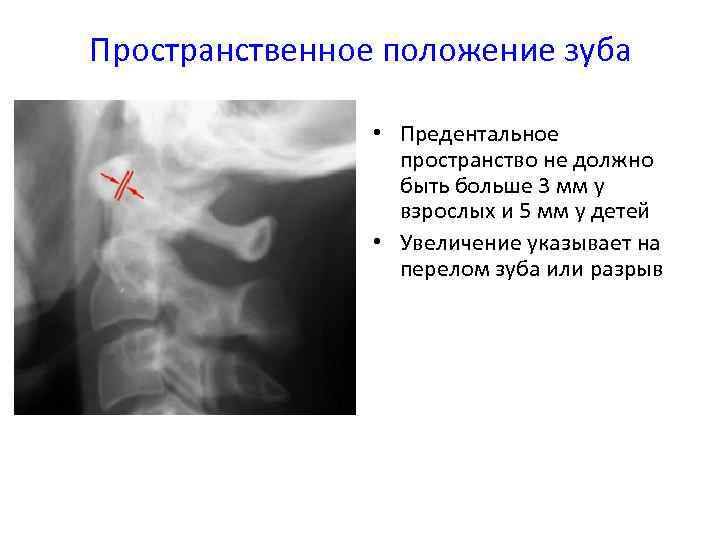 Пространственное положение зуба

• Предентальное пространство не должно быть больше 3 мм у взрослых и 5 мм у детей
• Увеличение указывает на перелом зуба или разрыв